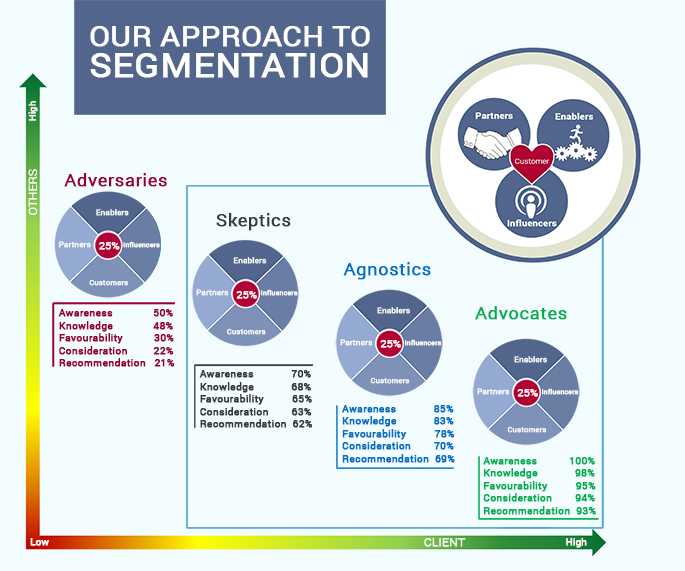 OUR APPROACH TO SEGMENTATION

High

OTHERS

Partners

Enablers

Customer

Influencers

Adversaries

Enablers
Partners
25%
Influencers
Customers

| Awareness | 50% |
|---|---|
| Knowledge | 48% |
| Favourability | 30% |
| Consideration | 22% |
| Recommendation | 21% |

Skeptics

Enablers
Partners
25%
Influencers
Customers

| Awareness | 70% |
|---|---|
| Knowledge | 68% |
| Favourability | 65% |
| Consideration | 63% |
| Recommendation | 62% |

Agnostics

Enablers
Partners
25%
Influencers
Customers

| Awareness | 85% |
|---|---|
| Knowledge | 83% |
| Favourability | 78% |
| Consideration | 70% |
| Recommendation | 69% |

Advocates

Enablers
Partners
25%
Influencers
Customers

| Awareness | 100% |
|---|---|
| Knowledge | 98% |
| Favourability | 95% |
| Consideration | 94% |
| Recommendation | 93% |

Low

CLIENT

High